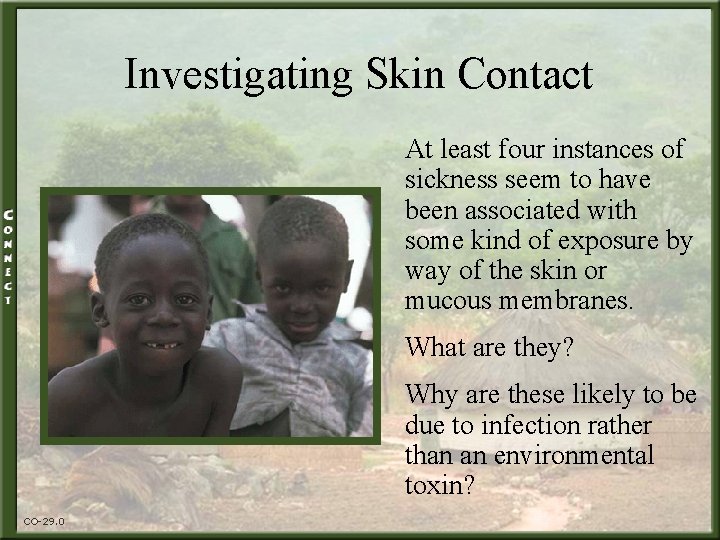 CONNECT

Investigating Skin Contact

At least four instances of sickness seem to have been associated with some kind of exposure by way of the skin or mucous membranes.

What are they?

Why are these likely to be due to infection rather than an environmental toxin?

CO-29.0